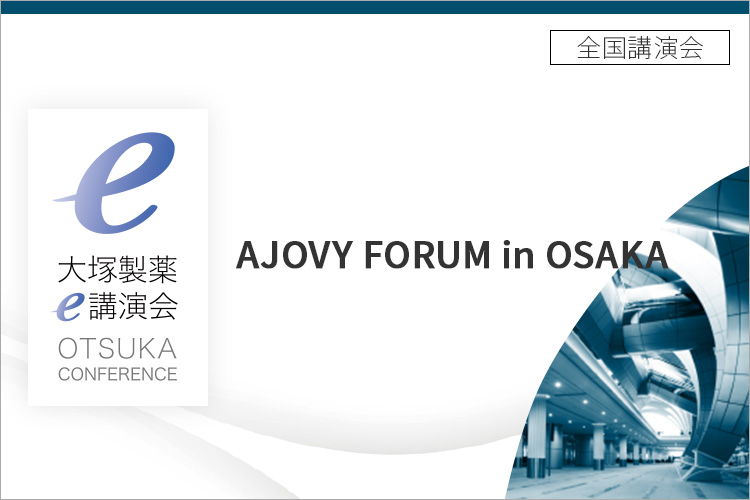 全国講演会

e
大塚製薬
e講演会
OTSUKA
CONFERENCE

AJOVY FORUM in OSAKA